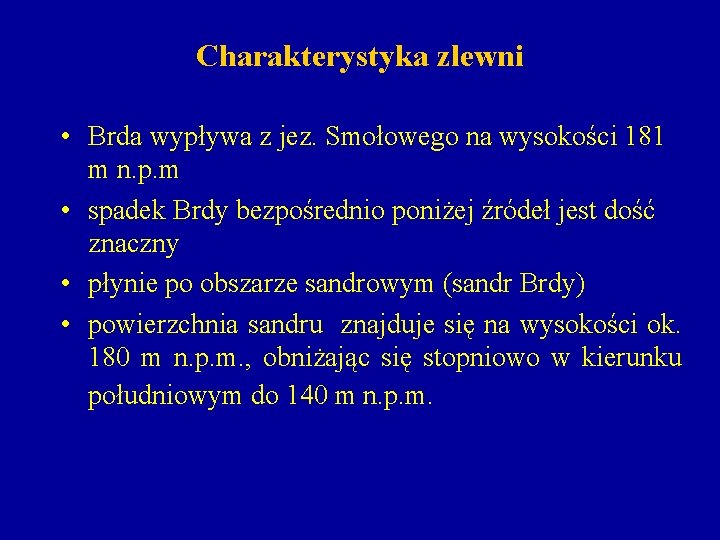 Charakterystyka zlewni

• Brda wypływa z jez. Smołowego na wysokości 181 m n.p.m
• spadek Brdy bezpośrednio poniżej źródeł jest dość znaczny
• płynie po obszarze sandrowym (sandr Brdy)
• powierzchnia sandru znajduje się na wysokości ok. 180 m n.p.m., obniżając się stopniowo w kierunku południowym do 140 m n.p.m.